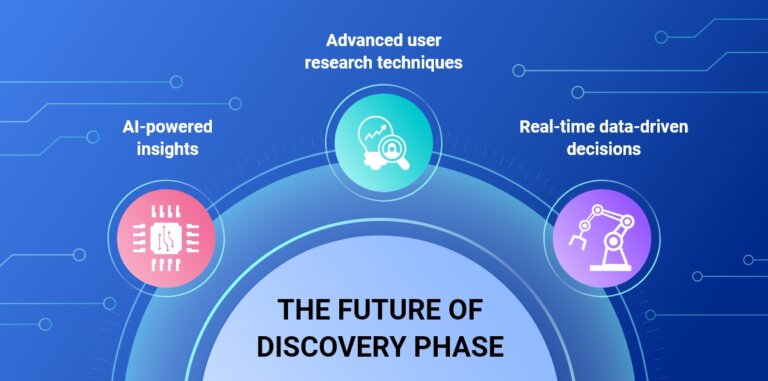 Advanced user research techniques

AI-powered insights

Real-time data-driven decisions

THE FUTURE OF DISCOVERY PHASE